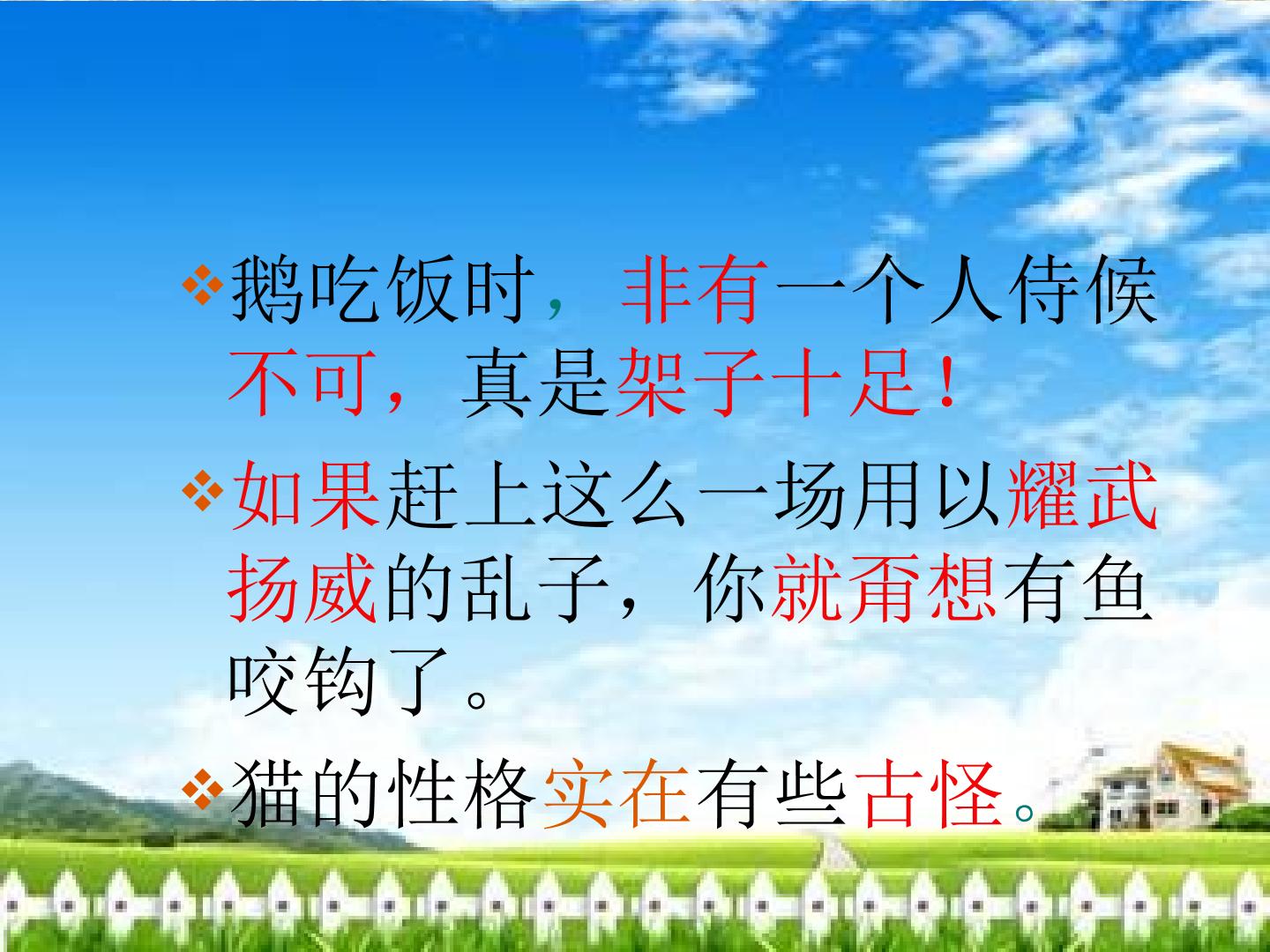 ❖鹅吃饭时，非有一个人侍候不可，真是架子十足！

❖如果赶上这么一场用以耀武扬威的乱子，你就甭想有鱼咬钩了。

❖猫的性格实在有些古怪。